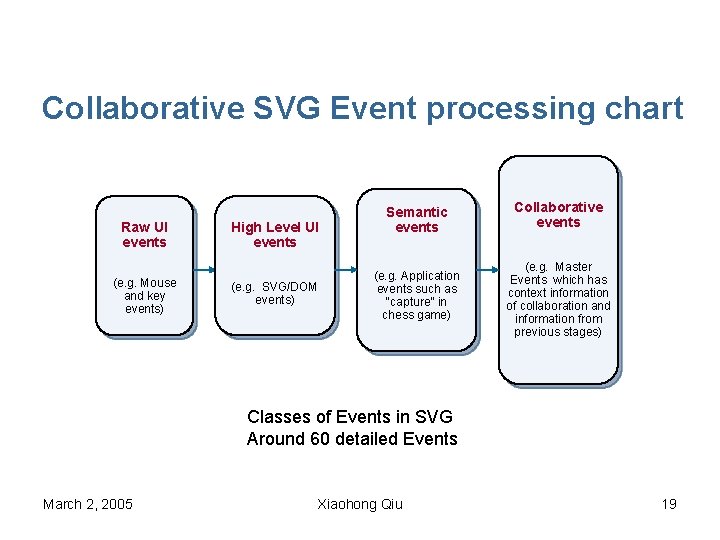 Collaborative SVG Event processing chart

Raw UI events

(e.g. Mouse and key events)

High Level UI events

(e.g. SVG/DOM events)

Semantic events

(e.g. Application events such as "capture" in chess game)

Collaborative events

(e.g. Master Events which has context information of collaboration and information from previous stages)

Classes of Events in SVG
Around 60 detailed Events

March 2, 2005

Xiaohong Qiu

19